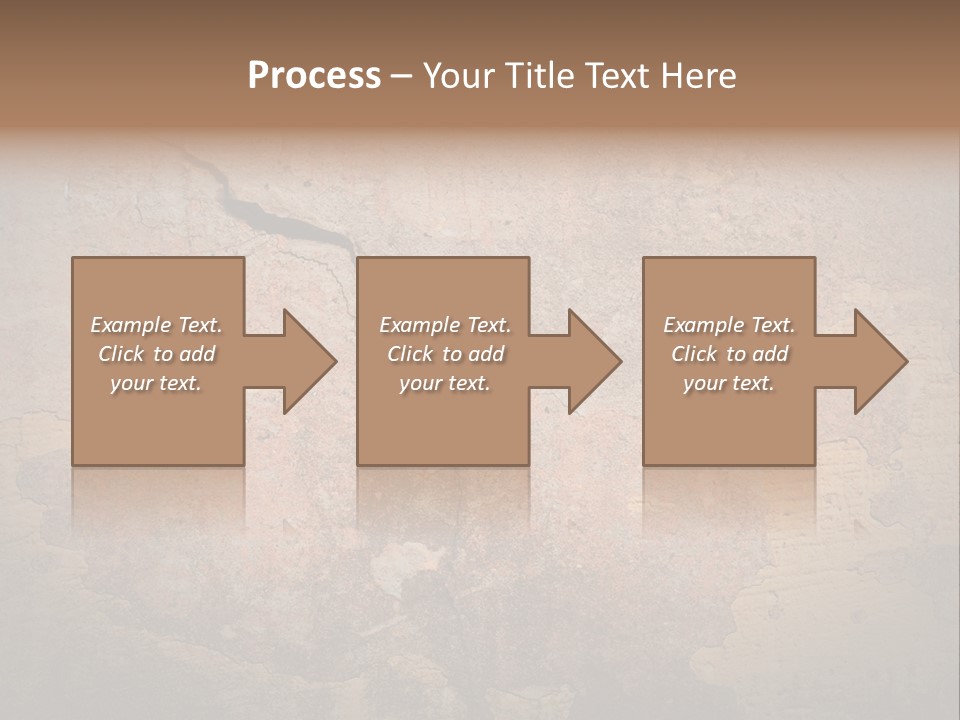 Process – Your Title Text Here

Example Text. Click to add your text.

Example Text. Click to add your text.

Example Text. Click to add your text.